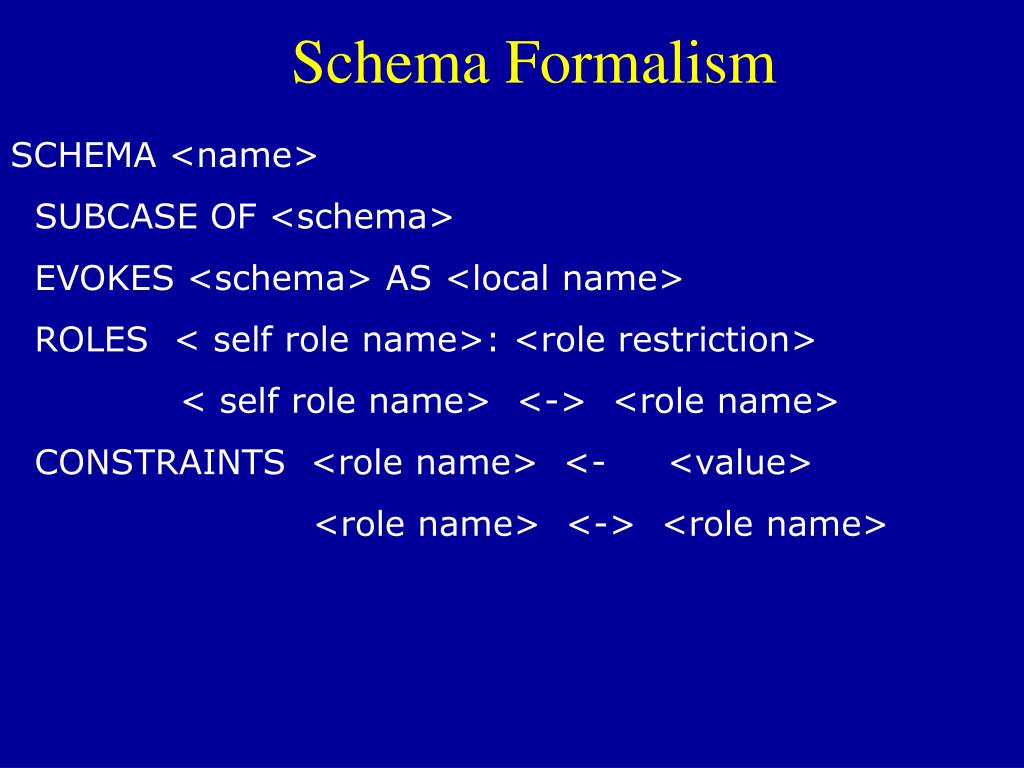 Schema Formalism

SCHEMA <name>

SUBCASE OF <schema>

EVOKES <schema> AS <local name>

ROLES < self role name>: <role restriction>

< self role name> <-> <role name>

CONSTRAINTS <role name> <- <value>

<role name> <-> <role name>